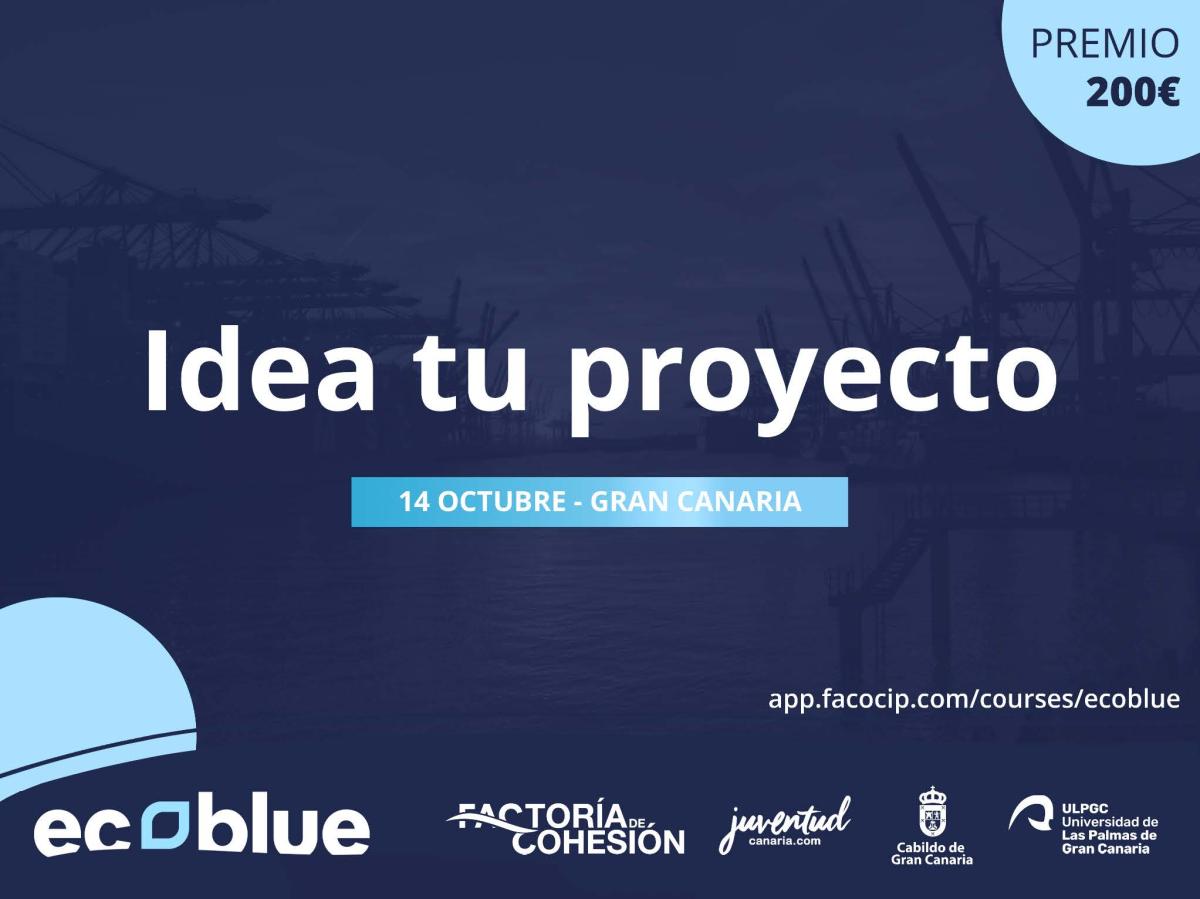 PREMIO
200€

Idea tu proyecto

14 OCTUBRE - GRAN CANARIA

app.facocip.com/courses/ecoblue

ecoblue

FACTORÍA DE COHESIÓN

juventud canaria.com

Cabildo de Gran Canaria

ULPGC Universidad de Las Palmas de Gran Canaria